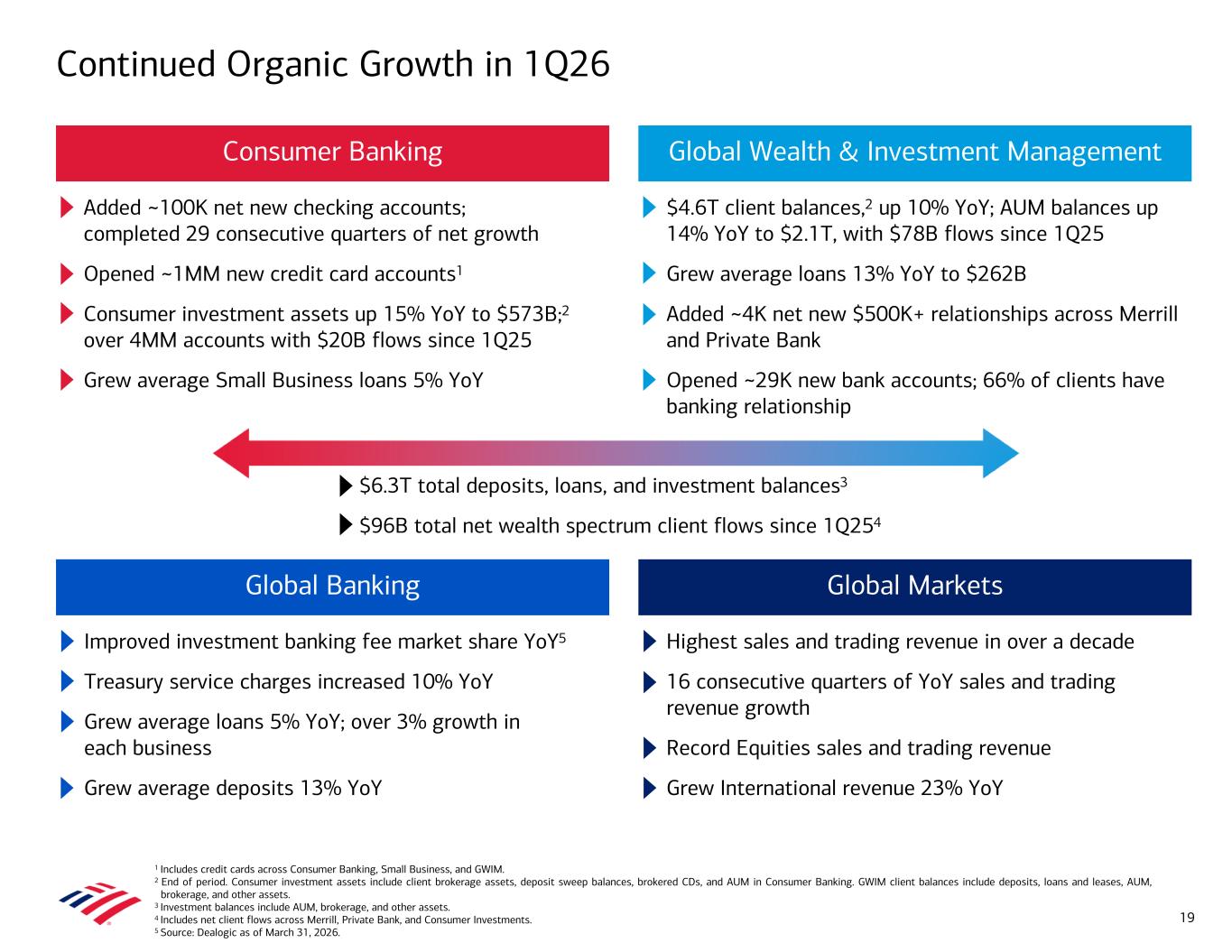 Continued Organic Growth in 1Q26

Consumer Banking

Added ~100K net new checking accounts; completed 29 consecutive quarters of net growth

Opened ~1MM new credit card accounts$^1$

Consumer investment assets up 15% YoY to \$573B;$^2$ over 4MM accounts with \$20B flows since 1Q25

Grew average Small Business loans 5% YoY

Global Wealth & Investment Management

\$4.6T client balances,$^2$ up 10% YoY; AUM balances up 14% YoY to \$2.1T, with \$78B flows since 1Q25

Grew average loans 13% YoY to \$262B

Added ~4K net new \$500K+ relationships across Merrill and Private Bank

Opened ~29K new bank accounts; 66% of clients have banking relationship

\$6.3T total deposits, loans, and investment balances$^3$

\$96B total net wealth spectrum client flows since 1Q25$^4$

Global Banking

Improved investment banking fee market share YoY$^5$

Treasury service charges increased 10% YoY

Grew average loans 5% YoY; over 3% growth in each business

Grew average deposits 13% YoY

Global Markets

Highest sales and trading revenue in over a decade

16 consecutive quarters of YoY sales and trading revenue growth

Record Equities sales and trading revenue

Grew International revenue 23% YoY

$^1$ Includes credit cards across Consumer Banking, Small Business, and GWIM.
$^2$ End of period. Consumer investment assets include client brokerage assets, deposit sweep balances, brokered CDs, and AUM in Consumer Banking. GWIM client balances include deposits, loans and leases, AUM, brokerage, and other assets.
$^3$ Investment balances include AUM, brokerage, and other assets.
$^4$ Includes net client flows across Merrill, Private Bank, and Consumer Investments.
$^5$ Source: Dealogic as of March 31, 2026.

19